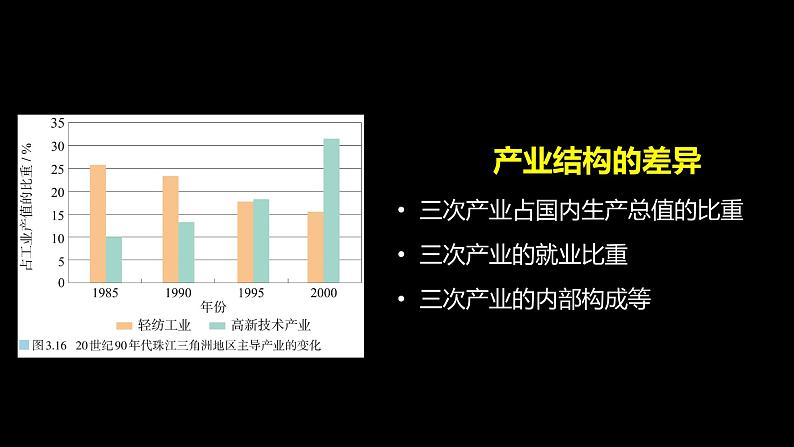 占工业产值的比重 / %

35
30
25
20
15
10
5
0

1985 1990 1995 2000
年份

轻纺工业　高新技术产业

图3.16　20世纪90年代珠江三角洲地区主导产业的变化

产业结构的差异

• 三次产业占国内生产总值的比重
• 三次产业的就业比重
• 三次产业的内部构成等